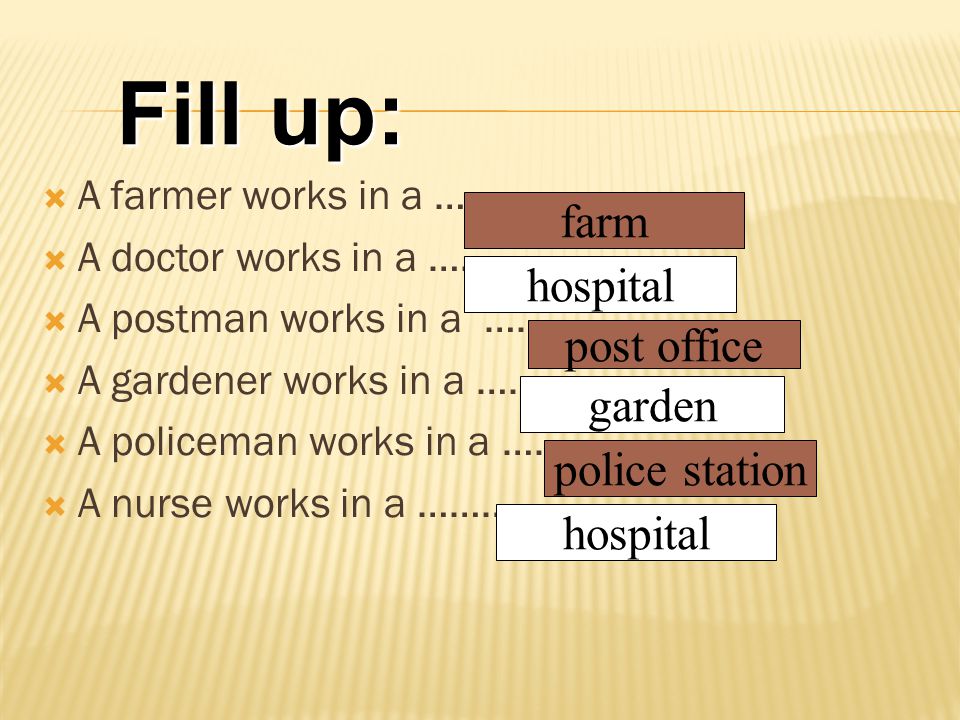 Fill up:

A farmer works in a … farm

A doctor works in a …. hospital

A postman works in a …. post office

A gardener works in a …. garden

A policeman works in a …. police station

A nurse works in a …….. hospital